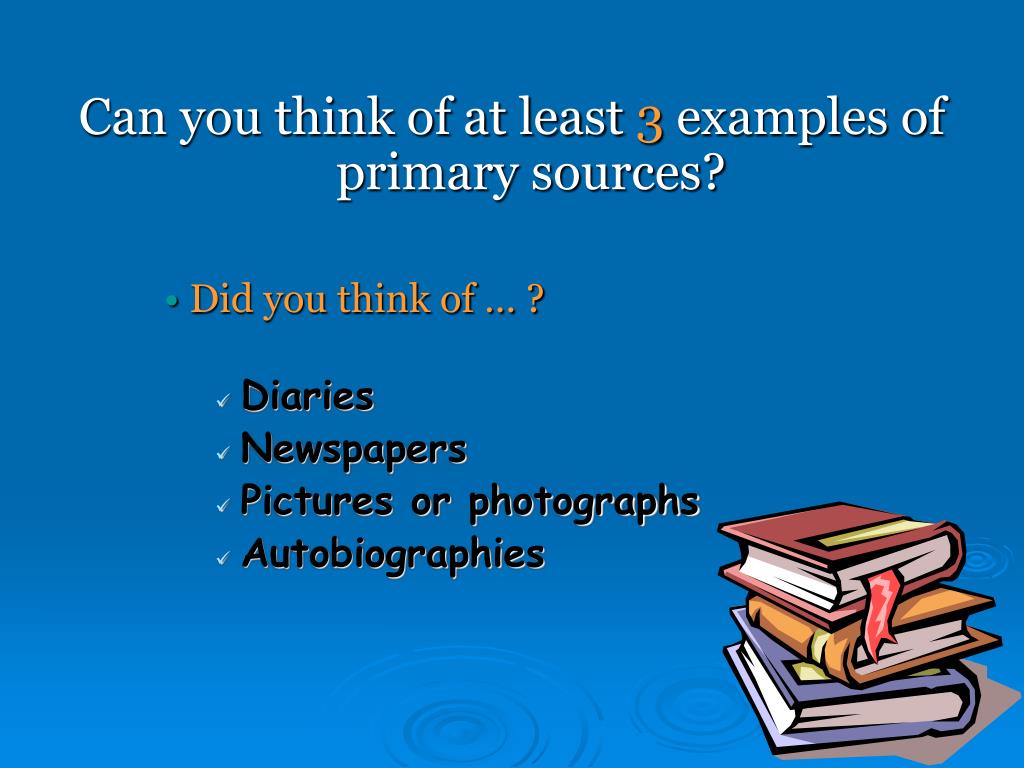 Can you think of at least 3 examples of primary sources?

• Did you think of … ?

✓ Diaries
✓ Newspapers
✓ Pictures or photographs
✓ Autobiographies